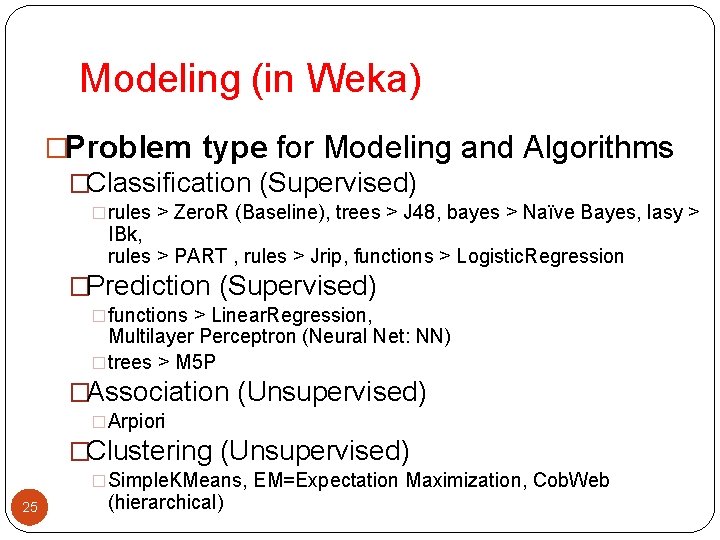 Modeling (in Weka)

□Problem type for Modeling and Algorithms

□Classification (Supervised)

□rules > ZeroR (Baseline), trees > J48, bayes > Naïve Bayes, lasy > IBk,
rules > PART , rules > Jrip, functions > LogisticRegression

□Prediction (Supervised)

□functions > LinearRegression,
Multilayer Perceptron (Neural Net: NN)

□trees > M5P

□Association (Unsupervised)

□Arpiori

□Clustering (Unsupervised)

□SimpleKMeans, EM=Expectation Maximization, CobWeb (hierarchical)

25